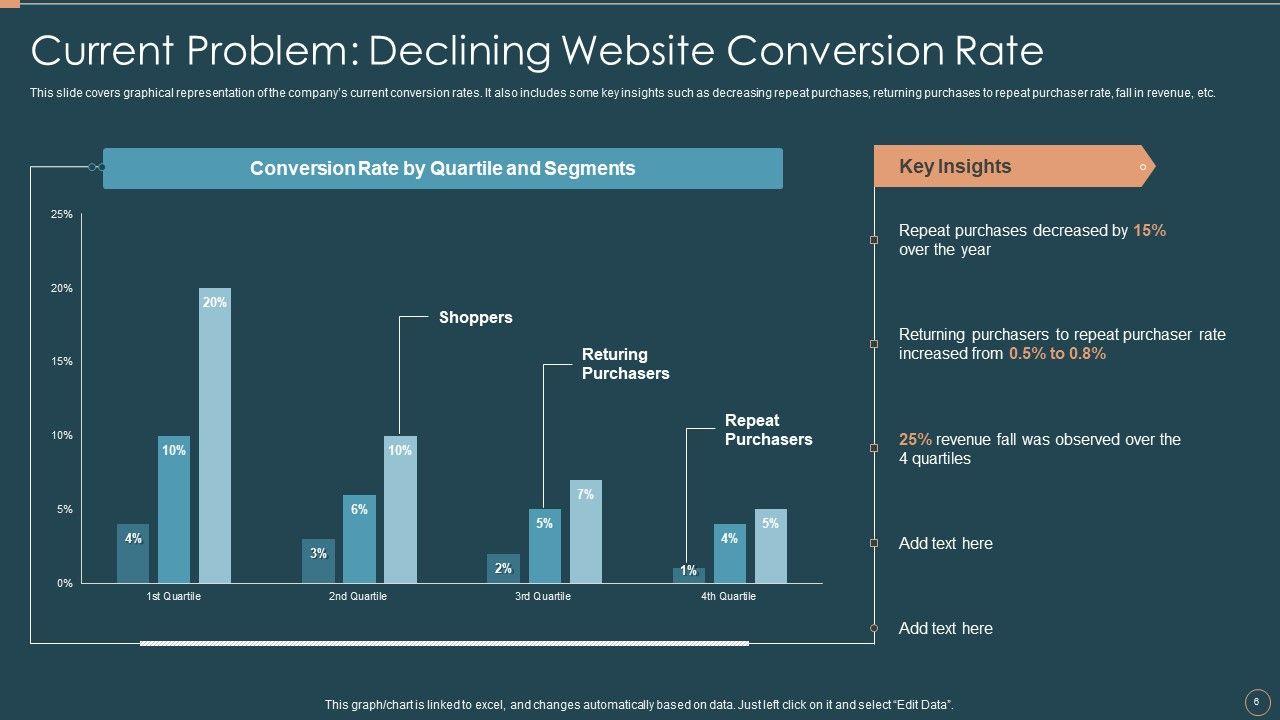 Current Problem: Declining Website Conversion Rate

This slide covers graphical representation of the company's current conversion rates. It also includes some key insights such as decreasing repeat purchases, returning purchases to repeat purchaser rate, fall in revenue, etc.

Conversion Rate by Quartile and Segments

25%
20%
15%
10%
5%
0%

4%
10%
20%
3%
6%
10%
2%
5%
7%
1%
4%
5%

Shoppers

Returing Purchasers

Repeat Purchasers

1st Quartile
2nd Quartile
3rd Quartile
4th Quartile

Key Insights

Repeat purchases decreased by 15% over the year

Returning purchasers to repeat purchaser rate increased from 0.5% to 0.8%

25% revenue fall was observed over the 4 quartiles

Add text here

Add text here

This graph/chart is linked to excel, and changes automatically based on data. Just left click on it and select "Edit Data".

6